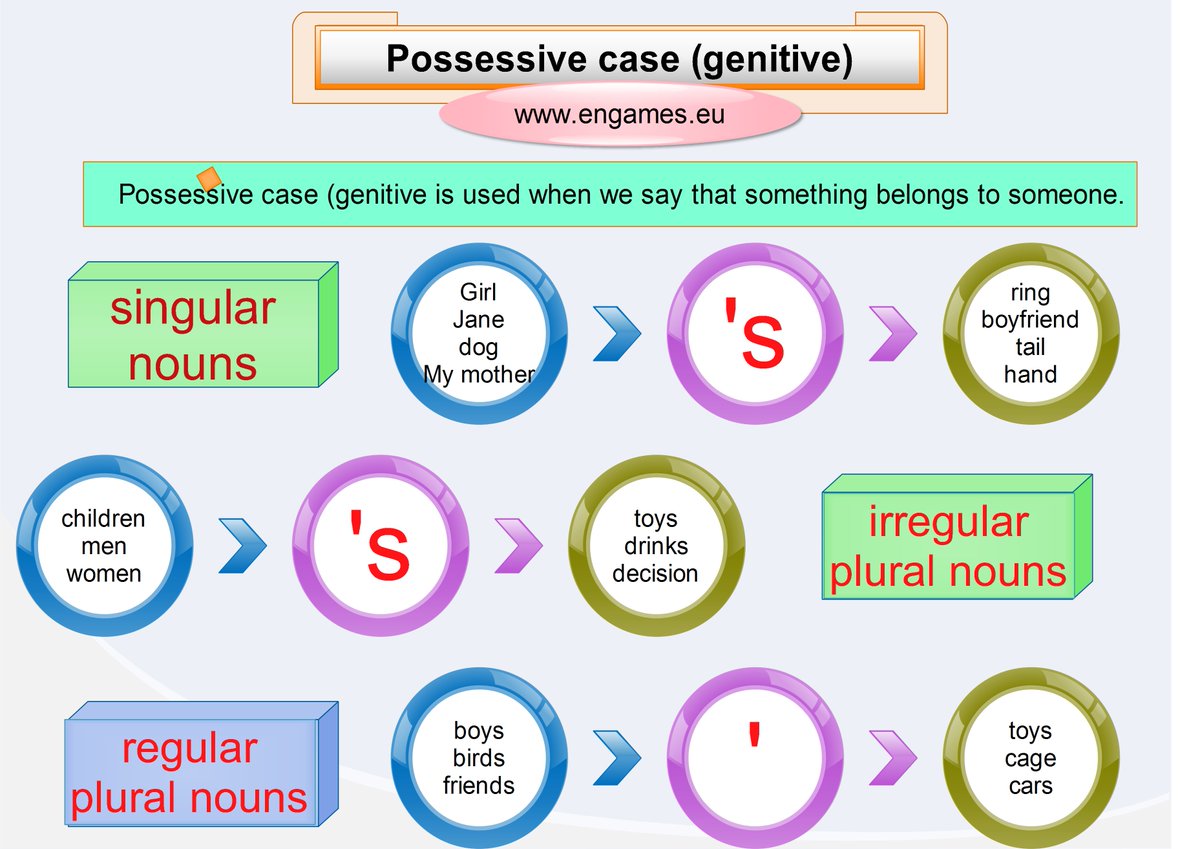 Possessive case (genitive)

www.engames.eu

Possessive case (genitive is used when we say that something belongs to someone.

singular nouns

Girl
Jane
dog
My mother

's

ring
boyfriend
tail
hand

children
men
women

's

toys
drinks
decision

irregular plural nouns

regular plural nouns

boys
birds
friends

'

toys
cage
cars